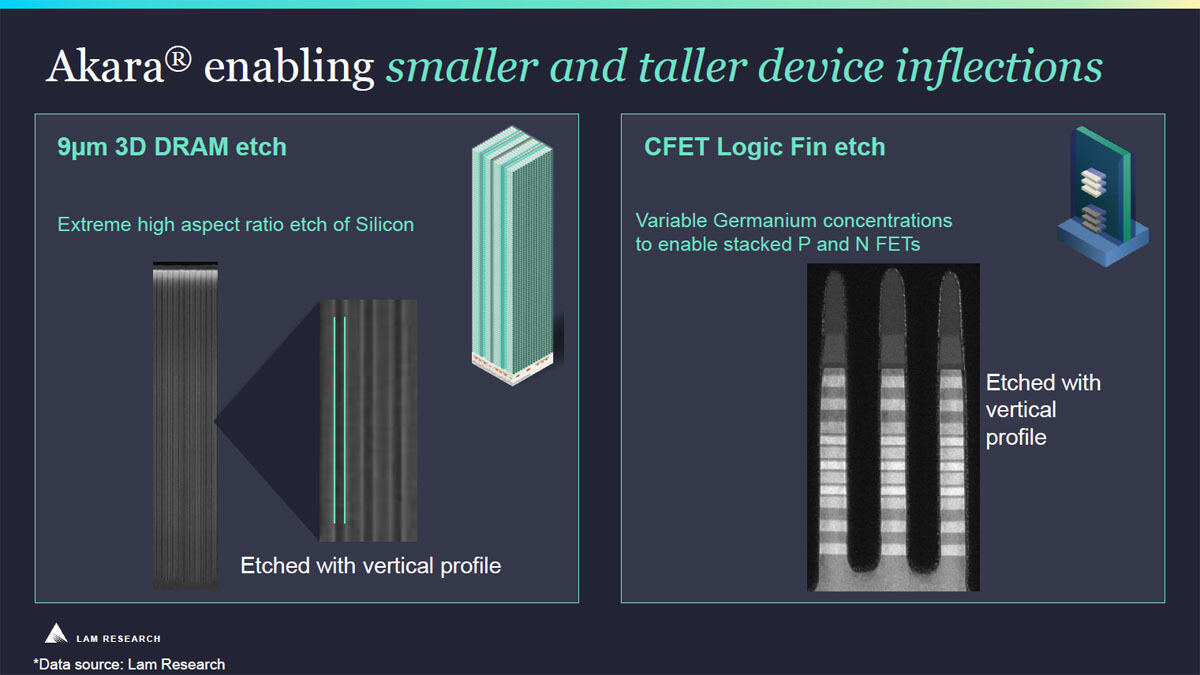 Akara® enabling smaller and taller device inflections

9µm 3D DRAM etch

Extreme high aspect ratio etch of Silicon

Etched with vertical profile

CFET Logic Fin etch

Variable Germanium concentrations to enable stacked P and N FETs

Etched with vertical profile

LAM RESEARCH

*Data source: Lam Research